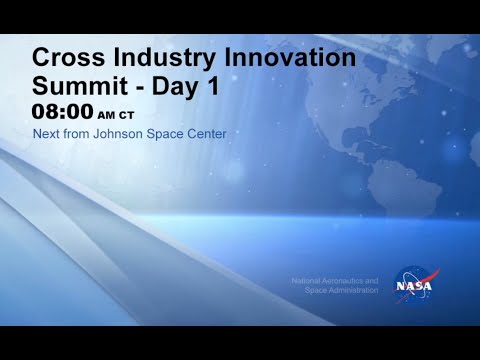 Cross Industry Innovation Summit - Day 1
08:00 AM CT
Next from Johnson Space Center

National Aeronautics and Space Administration

NASA